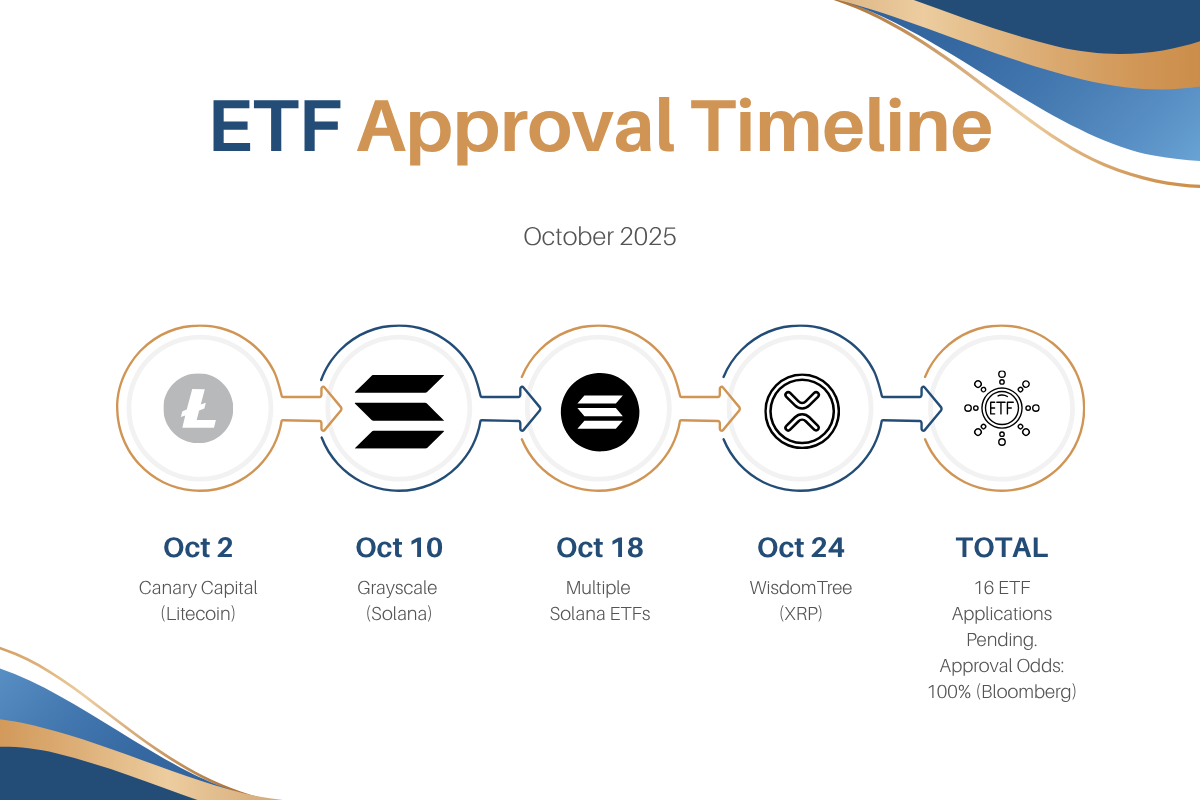 ETF Approval Timeline

October 2025

ETF

Oct 2
Canary Capital
(Litecoin)

Oct 10
Grayscale
(Solana)

Oct 18
Multiple
Solana ETFs

Oct 24
WisdomTree
(XRP)

TOTAL
16 ETF Applications Pending. Approval Odds: 100% (Bloomberg)